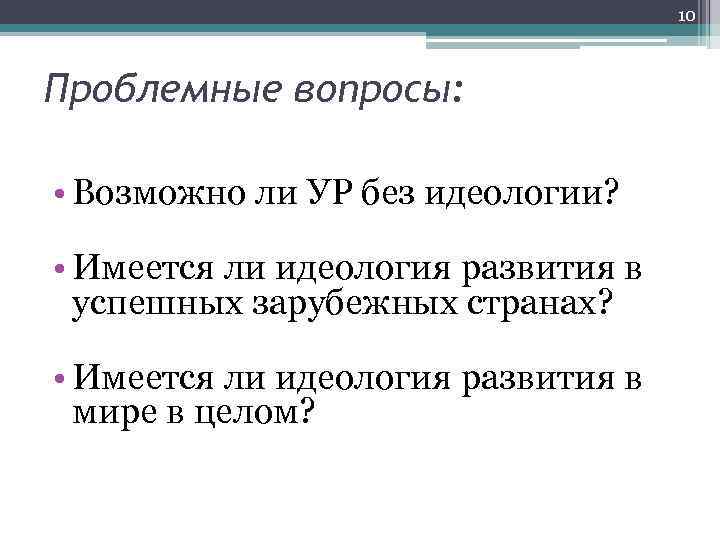 10

Проблемные вопросы:

• Возможно ли УР без идеологии?

• Имеется ли идеология развития в успешных зарубежных странах?

• Имеется ли идеология развития в мире в целом?